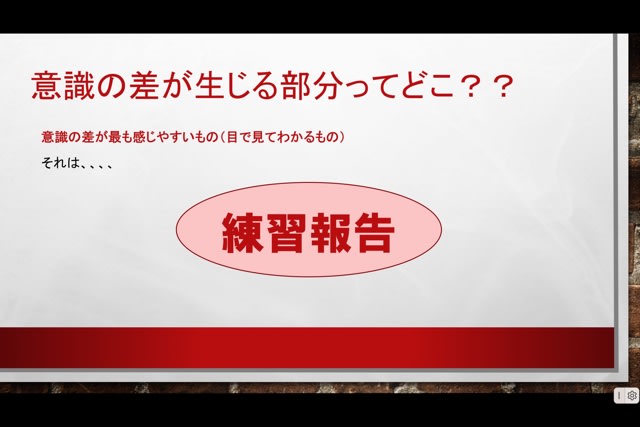 意識の差が生じる部分ってどこ？？

意識の差が最も感じやすいもの（目で見てわかるもの）

それは、、、、

練習報告